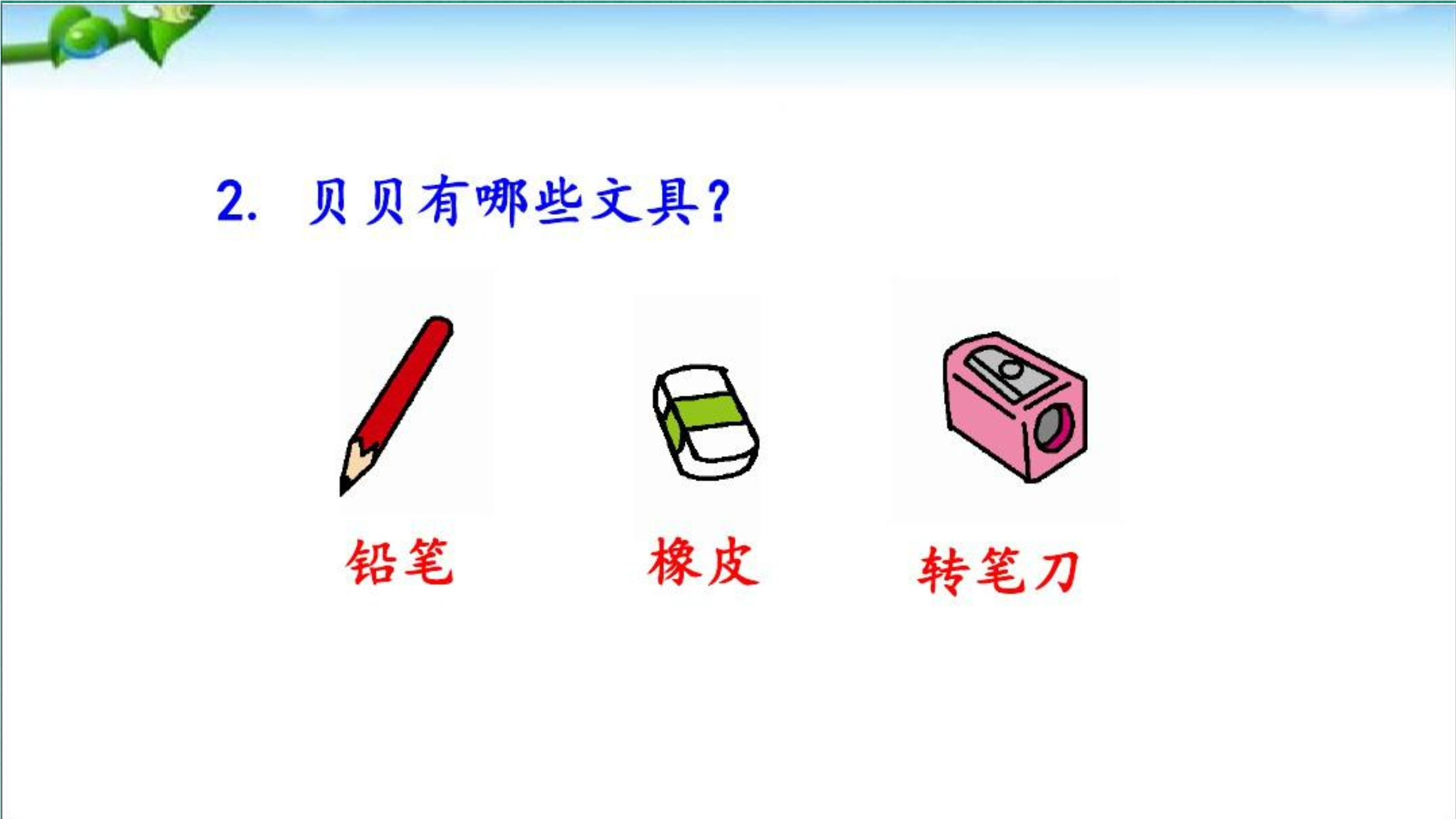 2. 贝贝有哪些文具?

铅笔

橡皮

转笔刀